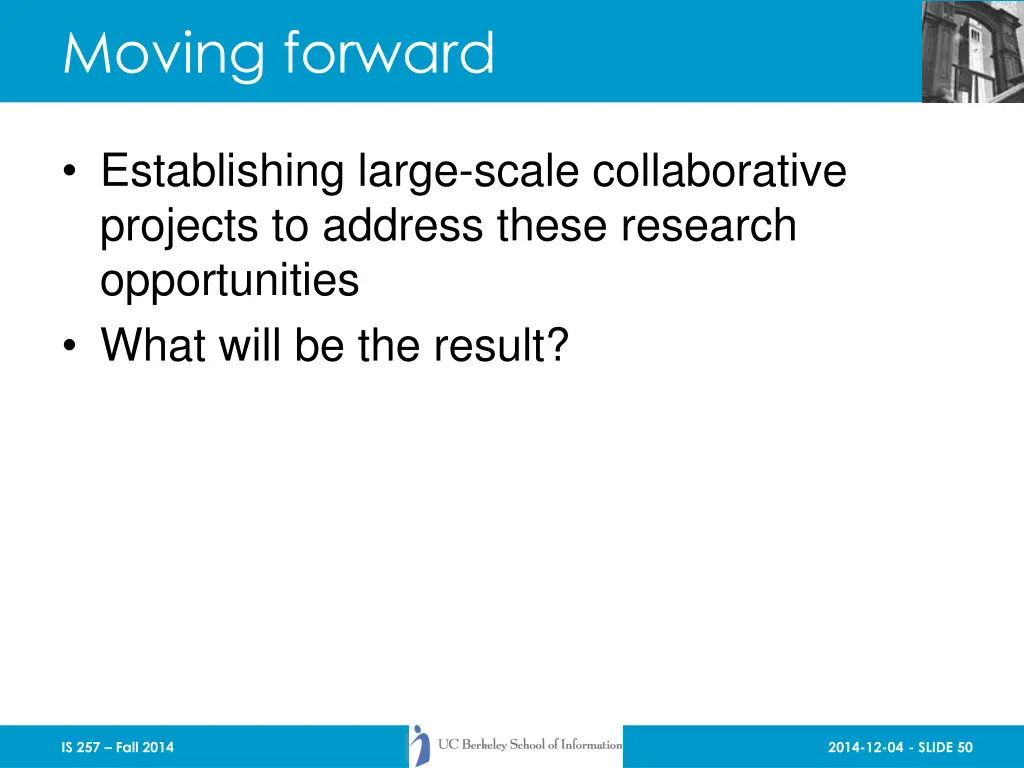 Moving forward

• Establishing large-scale collaborative projects to address these research opportunities
• What will be the result?

IS 257 – Fall 2014

UC Berkeley School of Information

2014-12-04 - SLIDE 50